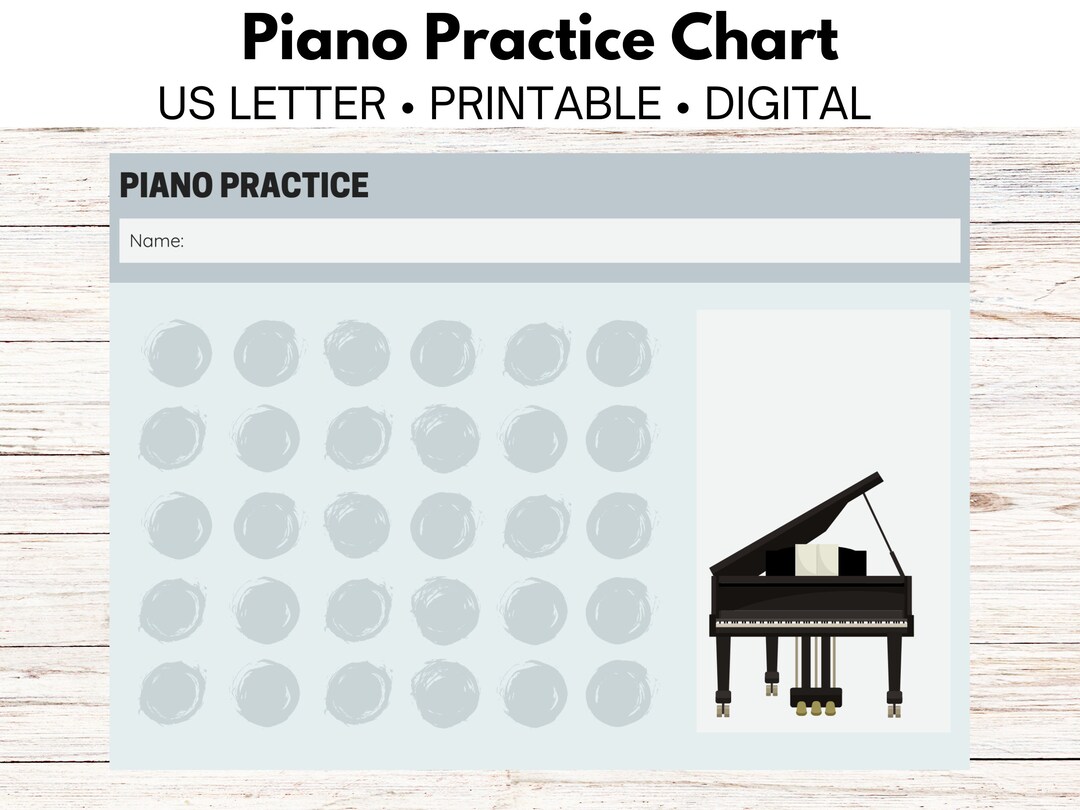 Piano Practice Chart
US LETTER • PRINTABLE • DIGITAL

PIANO PRACTICE

Name: